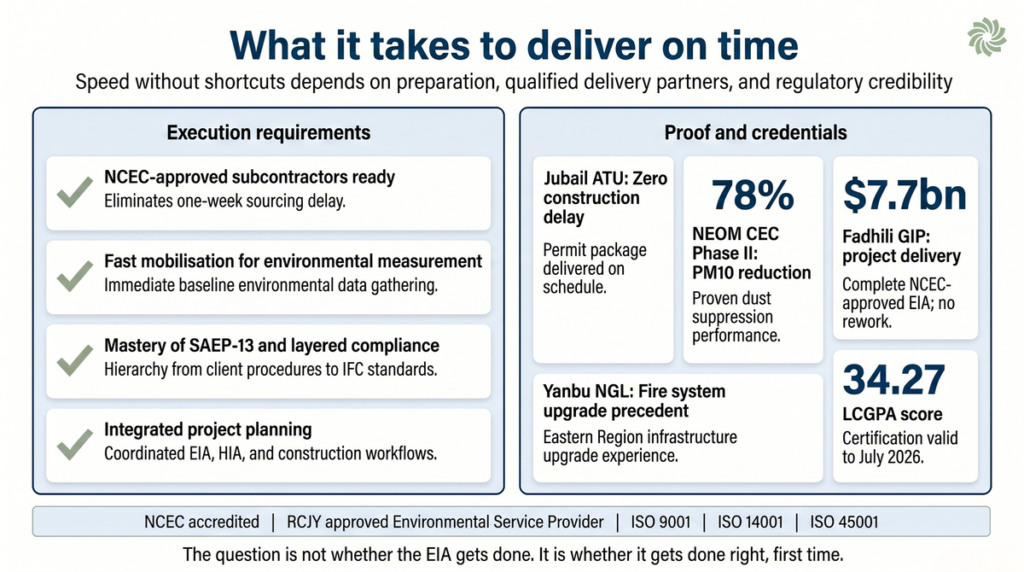 What it takes to deliver on time

Speed without shortcuts depends on preparation, qualified delivery partners, and regulatory credibility

Execution requirements

NCEC-approved subcontractors ready
Eliminates one-week sourcing delay.

Fast mobilisation for environmental measurement
Immediate baseline environmental data gathering.

Mastery of SAEP-13 and layered compliance
Hierarchy from client procedures to IFC standards.

Integrated project planning
Coordinated EIA, HIA, and construction workflows.

Proof and credentials

Jubail ATU: Zero construction delay

Permit package delivered on schedule.

78%

NEOM CEC Phase II: PM10 reduction

Proven dust suppression performance.

$7.7bn

Fadhili GIP: project delivery

Complete NCEC-approved EIA; no rework.

Yanbu NGL: Fire system upgrade precedent

Eastern Region infrastructure upgrade experience.

34.27

LCGPA score

Certification valid to July 2026.

NCEC accredited | RCJY approved Environmental Service Provider | ISO 9001 | ISO 14001 | ISO 45001

The question is not whether the EIA gets done. It is whether it gets done right, first time.